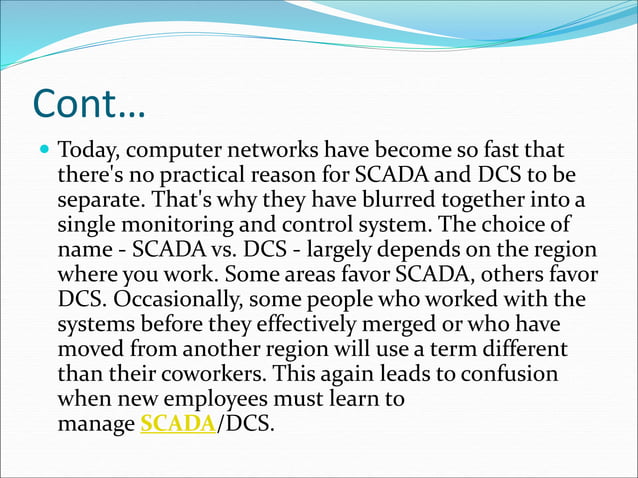 Cont…

Today, computer networks have become so fast that there's no practical reason for SCADA and DCS to be separate. That's why they have blurred together into a single monitoring and control system. The choice of name - SCADA vs. DCS - largely depends on the region where you work. Some areas favor SCADA, others favor DCS. Occasionally, some people who worked with the systems before they effectively merged or who have moved from another region will use a term different than their coworkers. This again leads to confusion when new employees must learn to manage SCADA/DCS.